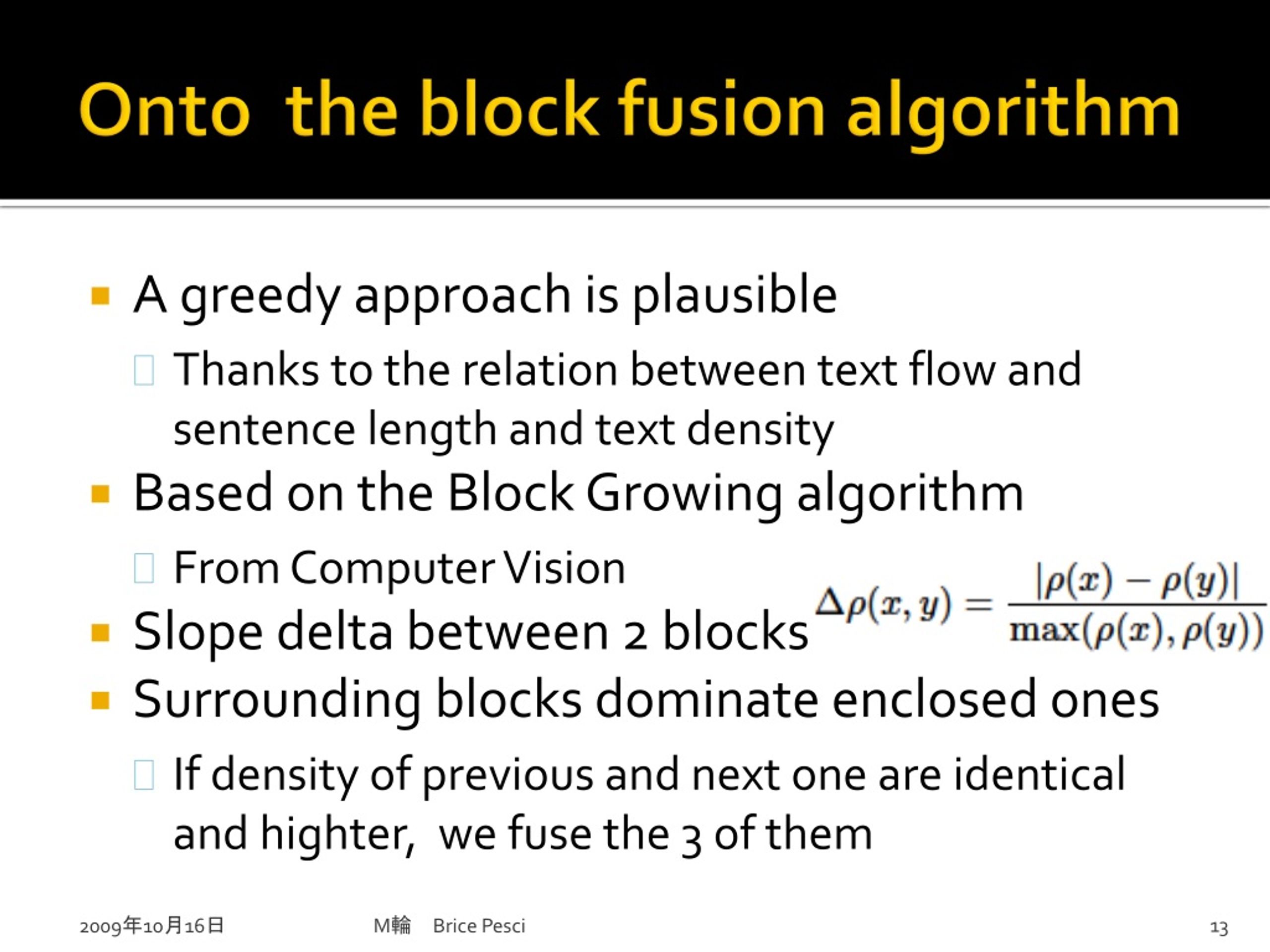 Onto the block fusion algorithm

A greedy approach is plausible

Thanks to the relation between text flow and sentence length and text density

Based on the Block Growing algorithm

From Computer Vision

Slope delta between 2 blocks $\Delta\rho(x,y) = \frac{|\rho(x) - \rho(y)|}{\max(\rho(x), \rho(y))}$

Surrounding blocks dominate enclosed ones

If density of previous and next one are identical and highter, we fuse the 3 of them

2009年10月16日 M輪 Brice Pesci 13